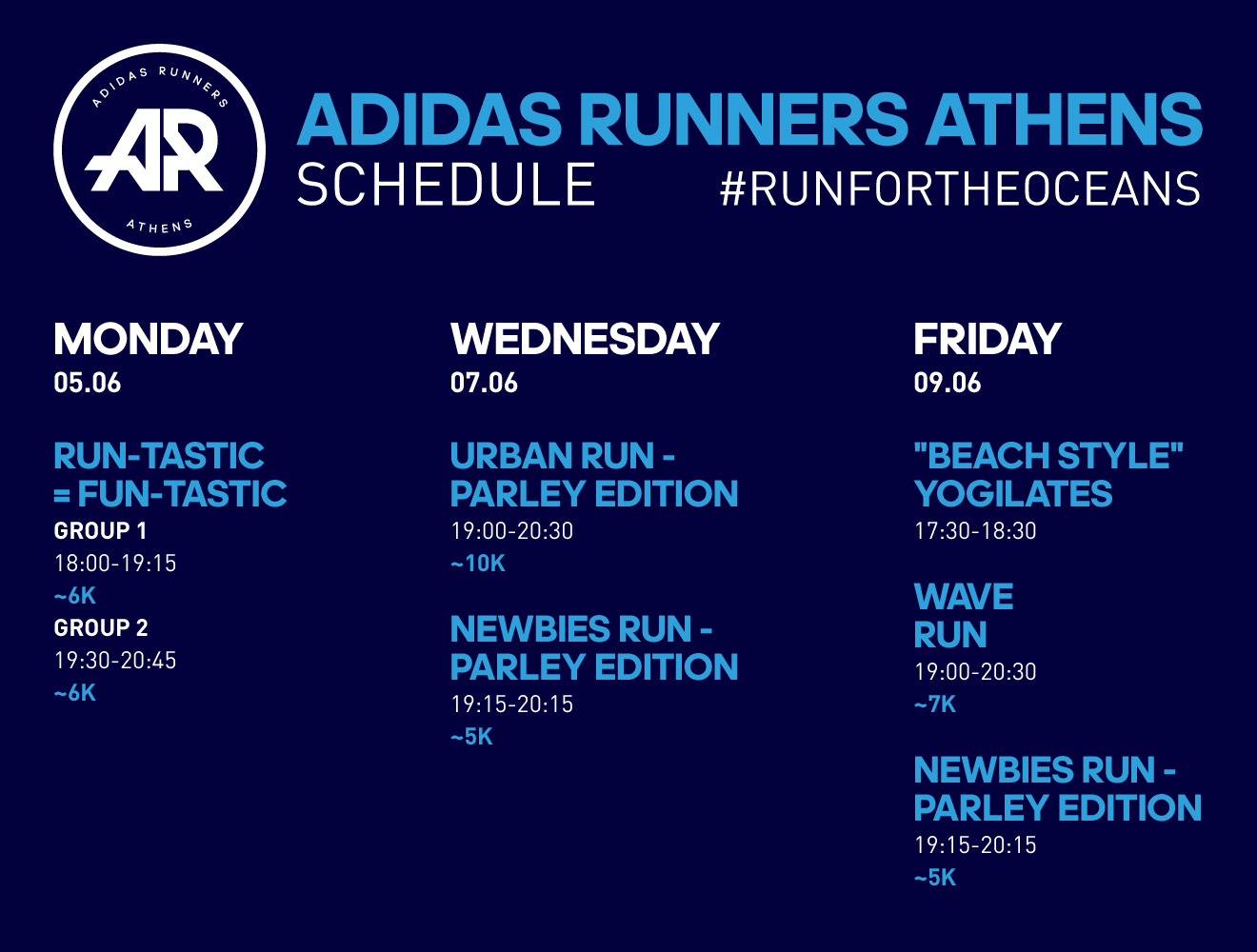 ADIDAS RUNNERS
AR
ATHENS

ADIDAS RUNNERS ATHENS
SCHEDULE #RUNFORTHEOCEANS

MONDAY
05.06

RUN-TASTIC = FUN-TASTIC
GROUP 1
18:00-19:15
~6K
GROUP 2
19:30-20:45
~6K

WEDNESDAY
07.06

URBAN RUN - PARLEY EDITION
19:00-20:30
~10K

NEWBIES RUN - PARLEY EDITION
19:15-20:15
~5K

FRIDAY
09.06

"BEACH STYLE" YOGILATES
17:30-18:30

WAVE RUN
19:00-20:30
~7K

NEWBIES RUN - PARLEY EDITION
19:15-20:15
~5K